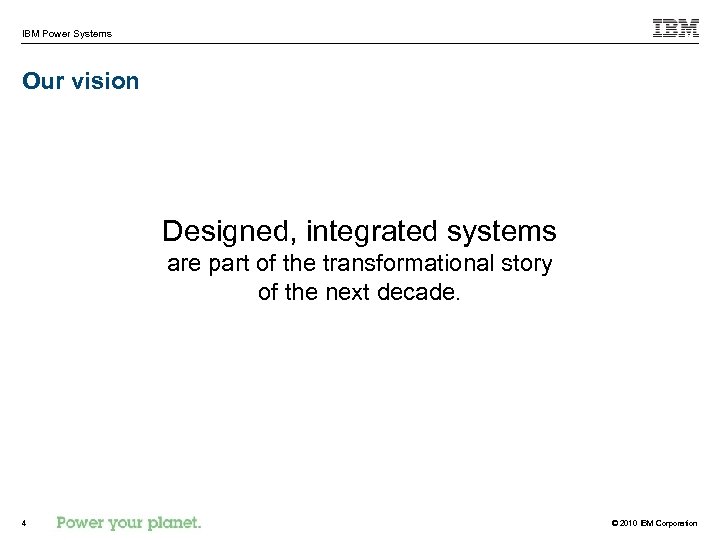 IBM Power Systems

IBM

Our vision

Designed, integrated systems
are part of the transformational story of the next decade.

4

Power your planet.

© 2010 IBM Corporation